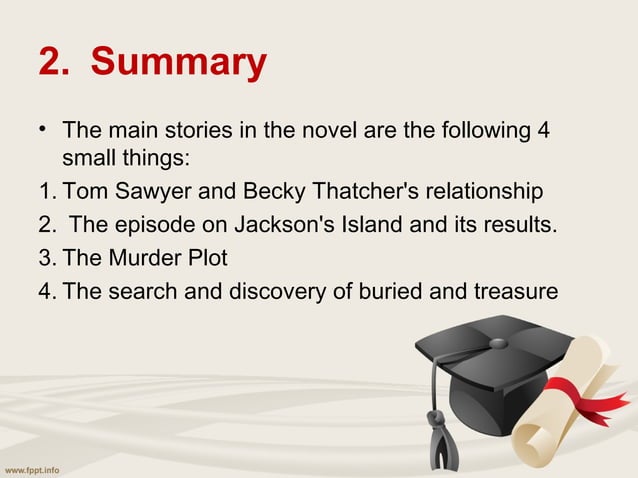 2. Summary

• The main stories in the novel are the following 4 small things:

1. Tom Sawyer and Becky Thatcher's relationship
2. The episode on Jackson's Island and its results.
3. The Murder Plot
4. The search and discovery of buried and treasure

www.fppt.info